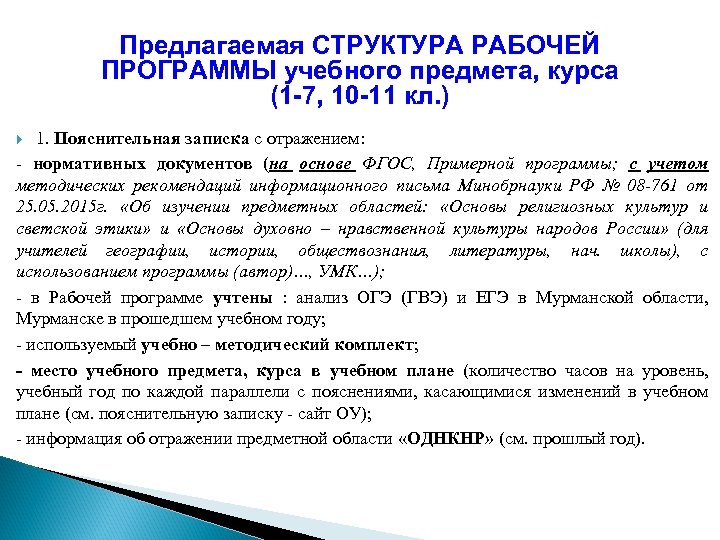 Предлагаемая СТРУКТУРА РАБОЧЕЙ ПРОГРАММЫ учебного предмета, курса (1-7, 10-11 кл.)

1. Пояснительная записка с отражением:

- нормативных документов (на основе ФГОС, Примерной программы; с учетом методических рекомендаций информационного письма Минобрнауки РФ № 08-761 от 25.05.2015г. «Об изучении предметных областей: «Основы религиозных культур и светской этики» и «Основы духовно – нравственной культуры народов России» (для учителей географии, истории, обществознания, литературы, нач. школы), с использованием программы (автор)…, УМК…);

- в Рабочей программе учтены : анализ ОГЭ (ГВЭ) и ЕГЭ в Мурманской области, Мурманске в прошедшем учебном году;

- используемый учебно – методический комплект;

- место учебного предмета, курса в учебном плане (количество часов на уровень, учебный год по каждой параллели с пояснениями, касающимися изменений в учебном плане (см. пояснительную записку - сайт ОУ);

- информация об отражении предметной области «ОДНКНР» (см. прошлый год).